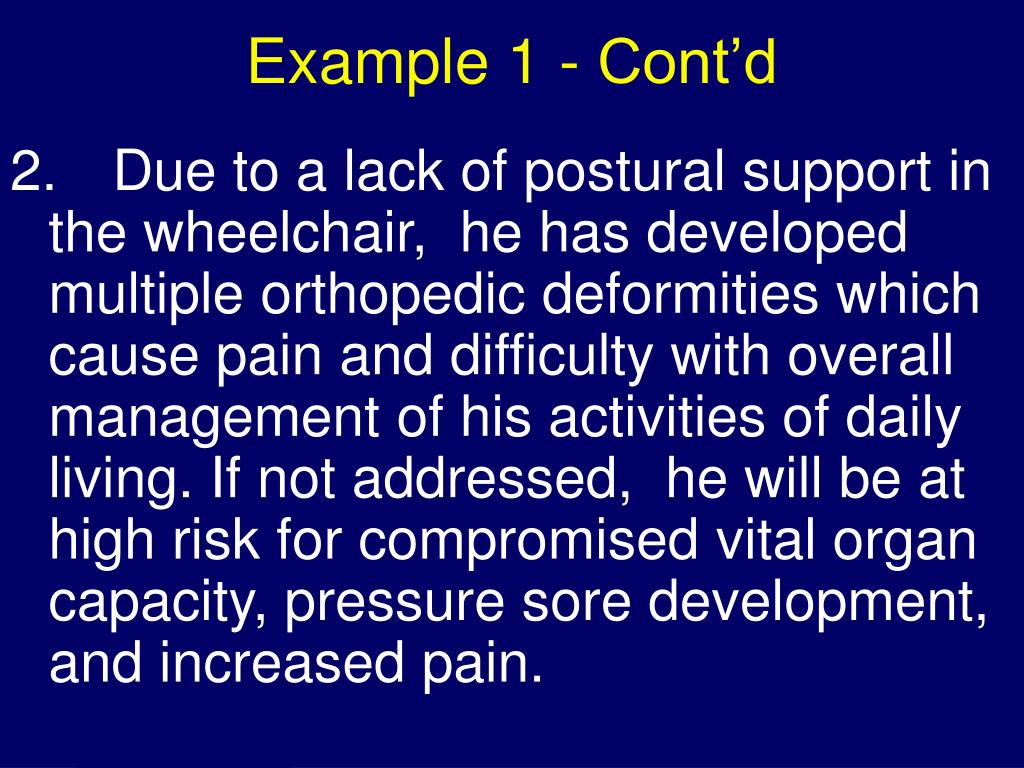 Example 1 - Cont’d

2. Due to a lack of postural support in the wheelchair, he has developed multiple orthopedic deformities which cause pain and difficulty with overall management of his activities of daily living. If not addressed, he will be at high risk for compromised vital organ capacity, pressure sore development, and increased pain.